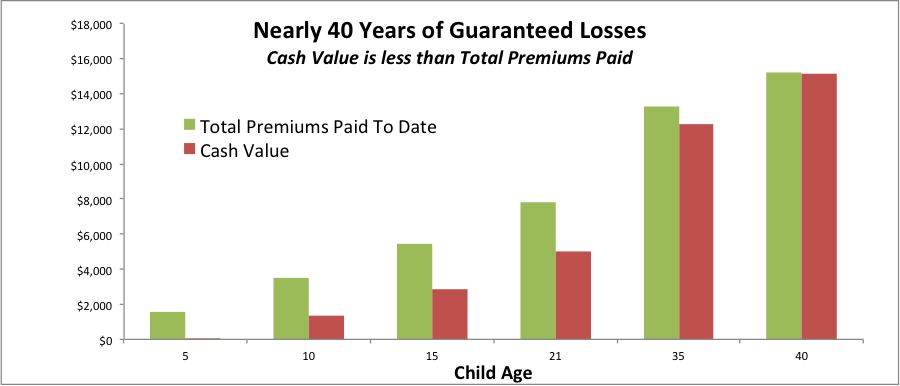 Nearly 40 Years of Guaranteed Losses
Cash Value is less than Total Premiums Paid

Total Premiums Paid To Date
Cash Value

$18,000
$16,000
$14,000
$12,000
$10,000
$8,000
$6,000
$4,000
$2,000
$0

5
10
15
21
35
40

Child Age